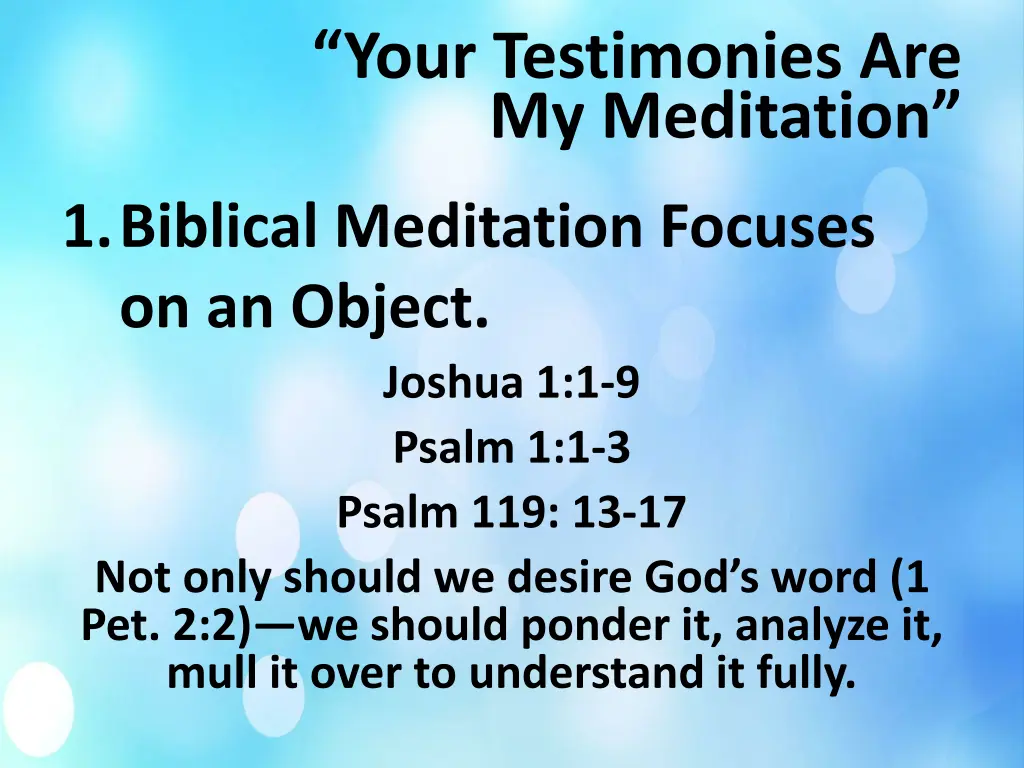 “Your Testimonies Are My Meditation”

1. Biblical Meditation Focuses on an Object.

Joshua 1:1-9

Psalm 1:1-3

Psalm 119: 13-17

Not only should we desire God’s word (1 Pet. 2:2)—we should ponder it, analyze it, mull it over to understand it fully.